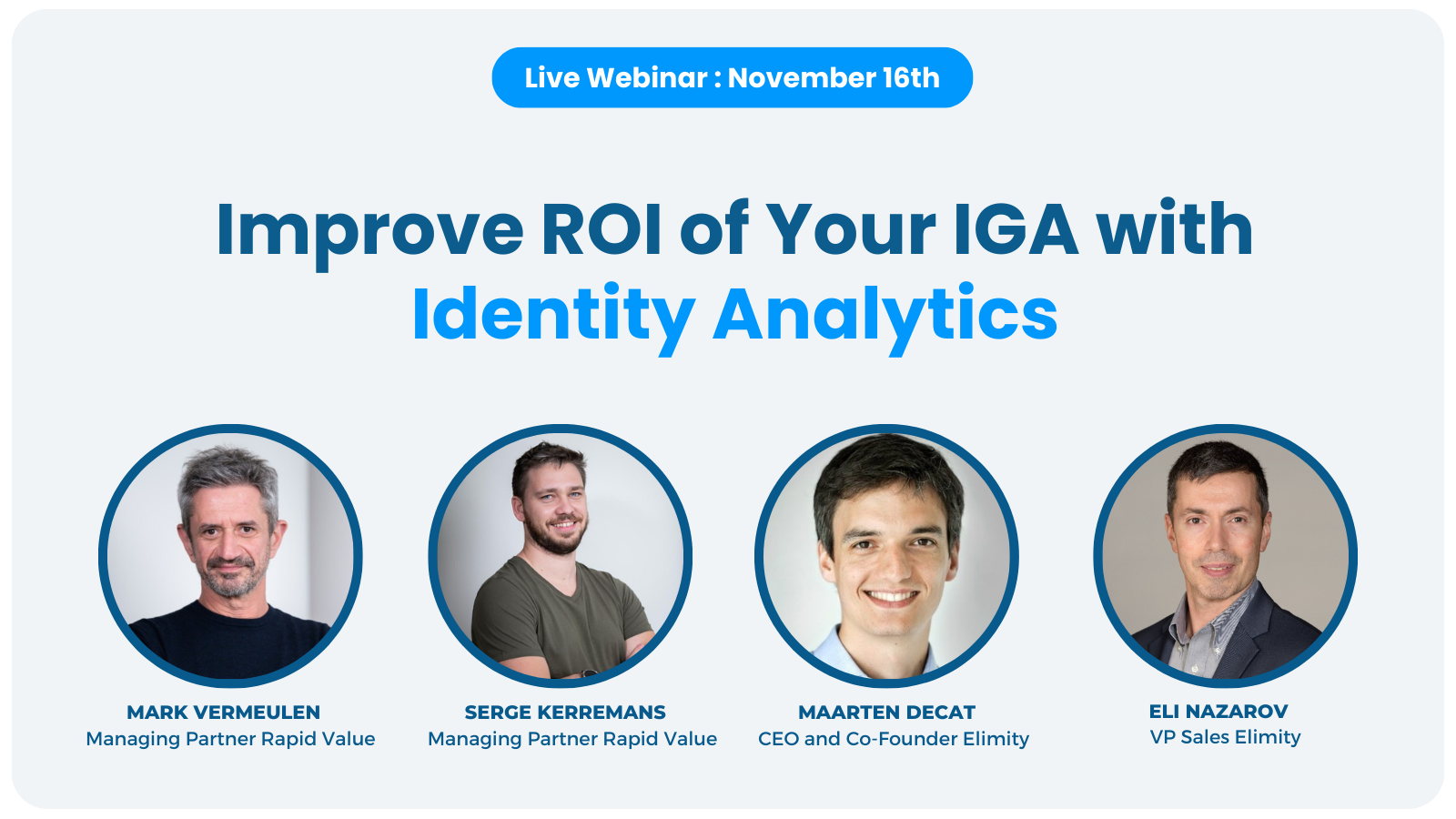 Live Webinar : November 16th

Improve ROI of Your IGA with Identity Analytics

MARK VERMEULEN
Managing Partner Rapid Value

SERGE KERREMANS
Managing Partner Rapid Value

MAARTEN DECAT
CEO and Co-Founder Elimity

ELI NAZAROV
VP Sales Elimity